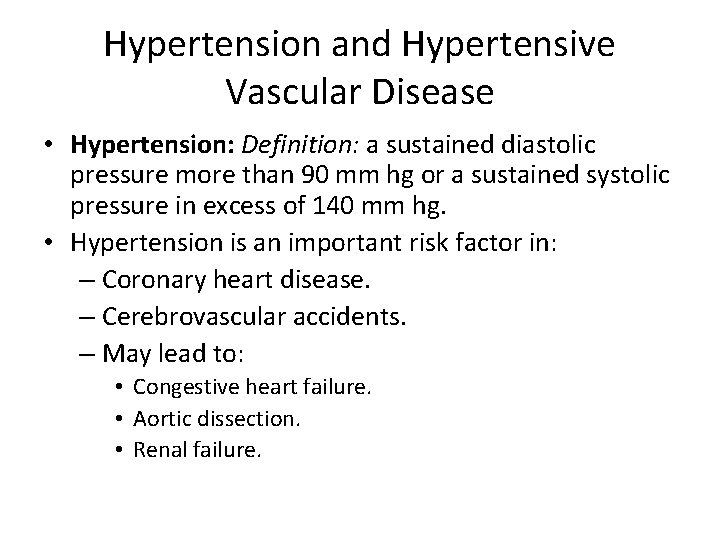 Hypertension and Hypertensive Vascular Disease

• Hypertension: Definition: a sustained diastolic pressure more than 90 mm hg or a sustained systolic pressure in excess of 140 mm hg.
• Hypertension is an important risk factor in:
– Coronary heart disease.
– Cerebrovascular accidents.
– May lead to:
• Congestive heart failure.
• Aortic dissection.
• Renal failure.